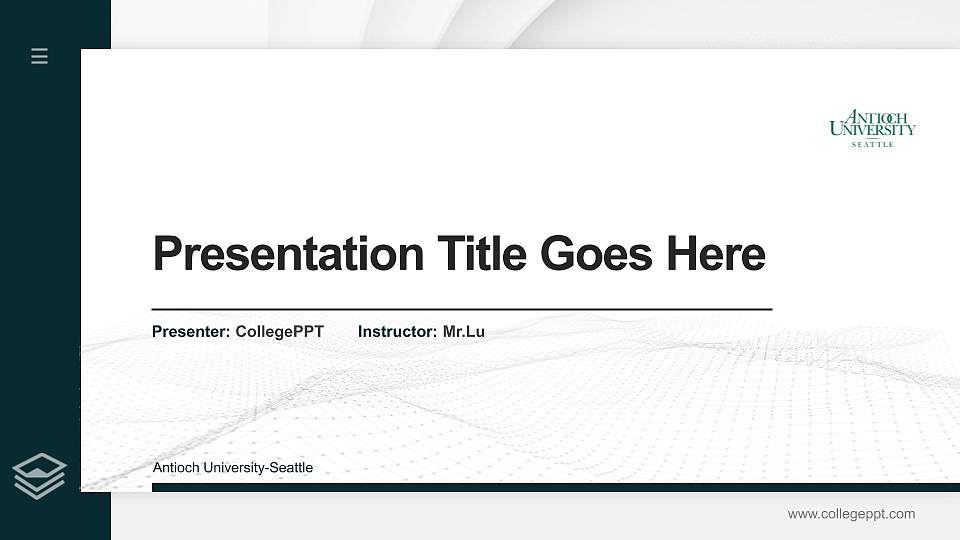 ANTIOCH UNIVERSITY
SEATTLE

Presentation Title Goes Here

Presenter: CollegePPT Instructor: Mr.Lu

Antioch University-Seattle

www.collegeppt.com